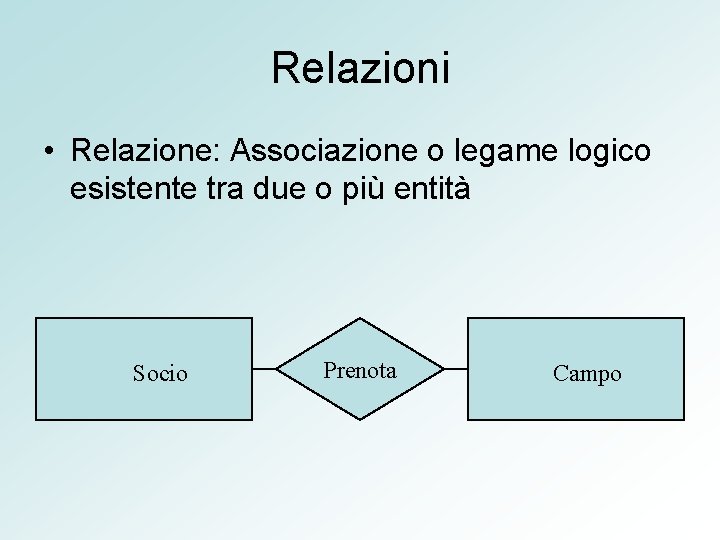 Relazioni

• Relazione: Associazione o legame logico esistente tra due o più entità

Socio

Prenota

Campo